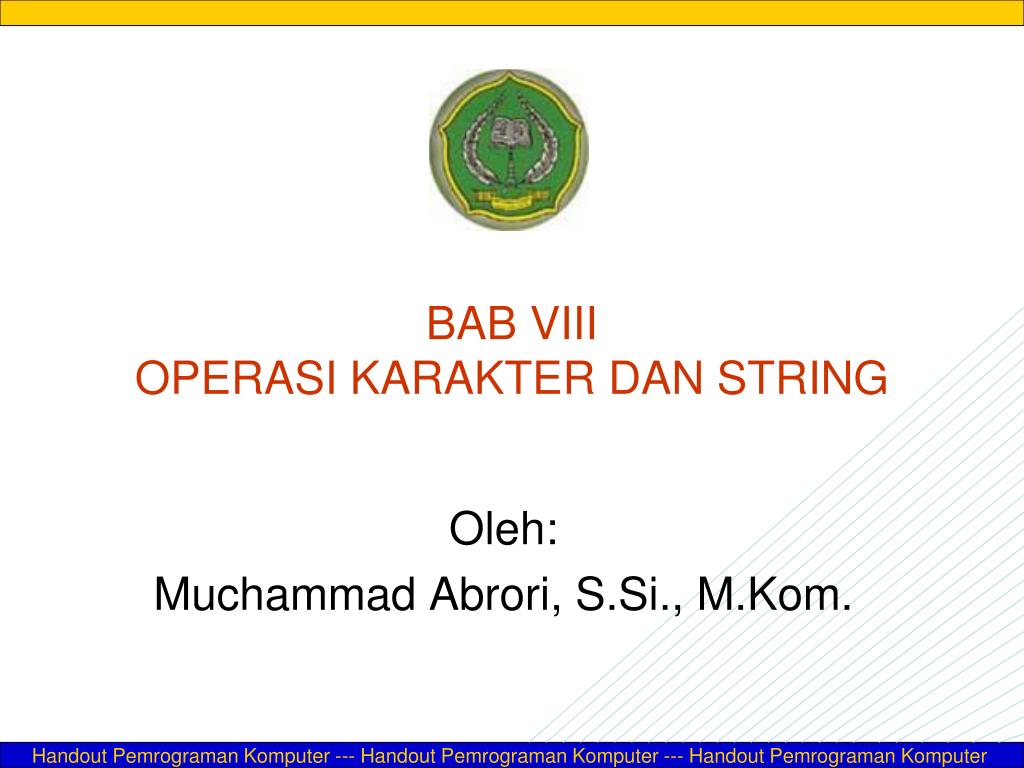 BAB VIII
OPERASI KARAKTER DAN STRING

Oleh:
Muchammad Abrori, S.Si., M.Kom.

Handout Pemrograman Komputer --- Handout Pemrograman Komputer --- Handout Pemrograman Komputer